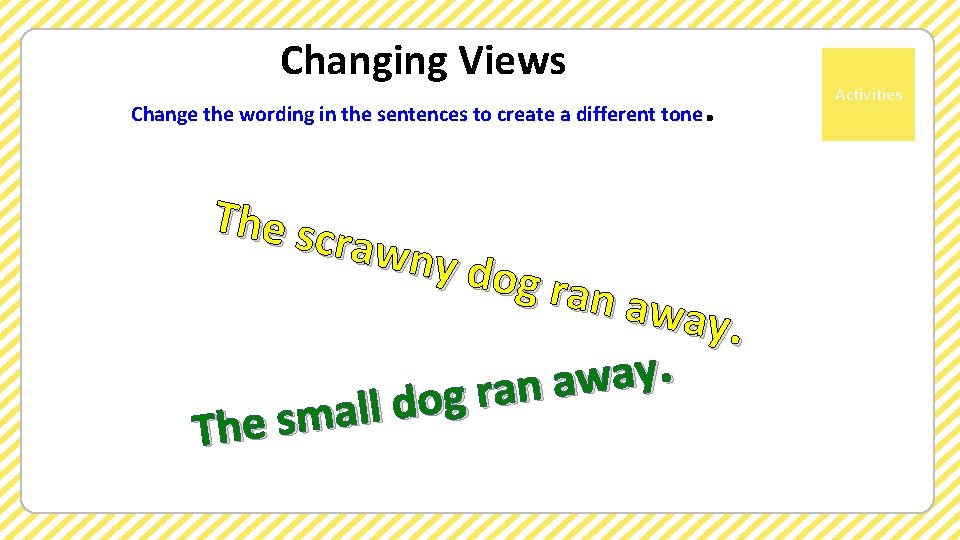 Changing Views

Change the wording in the sentences to create a different tone.

Activities

The scrawny dog ran away.

The small dog ran away.